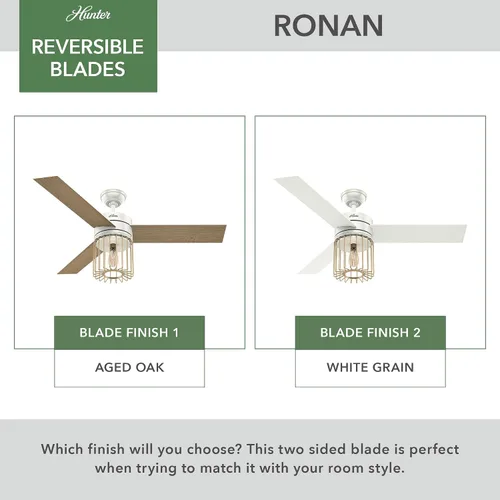 Hunter

REVERSIBLE BLADES

RONAN

BLADE FINISH 1

AGED OAK

BLADE FINISH 2

WHITE GRAIN

Which finish will you choose? This two sided blade is perfect when trying to match it with your room style.